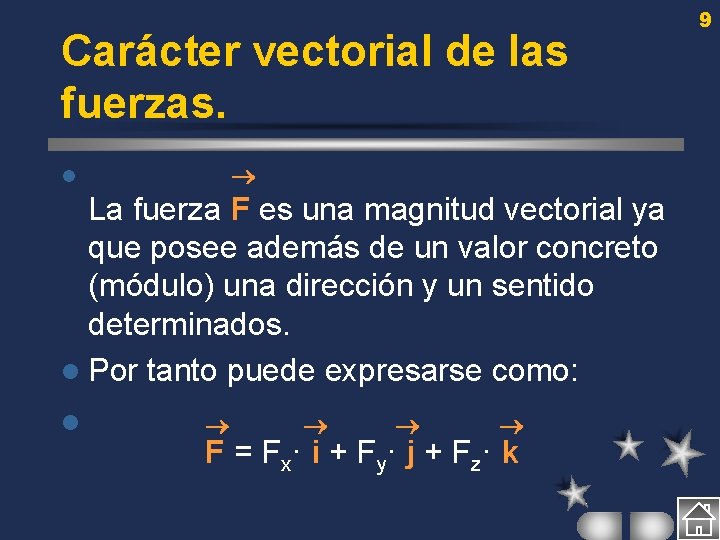 9

Carácter vectorial de las fuerzas.

La fuerza $\vec{F}$ es una magnitud vectorial ya que posee además de un valor concreto (módulo) una dirección y un sentido determinados.

Por tanto puede expresarse como:

$\vec{F} = F_x \cdot \vec{i} + F_y \cdot \vec{j} + F_z \cdot \vec{k}$